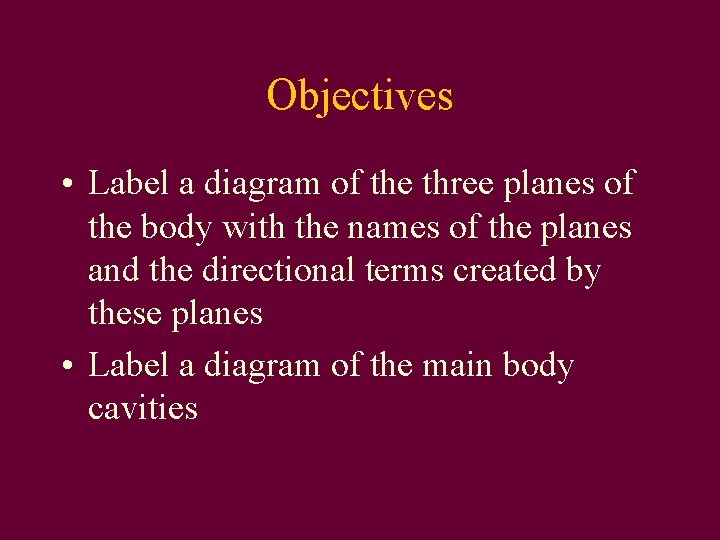 Objectives

• Label a diagram of the three planes of the body with the names of the planes and the directional terms created by these planes

• Label a diagram of the main body cavities